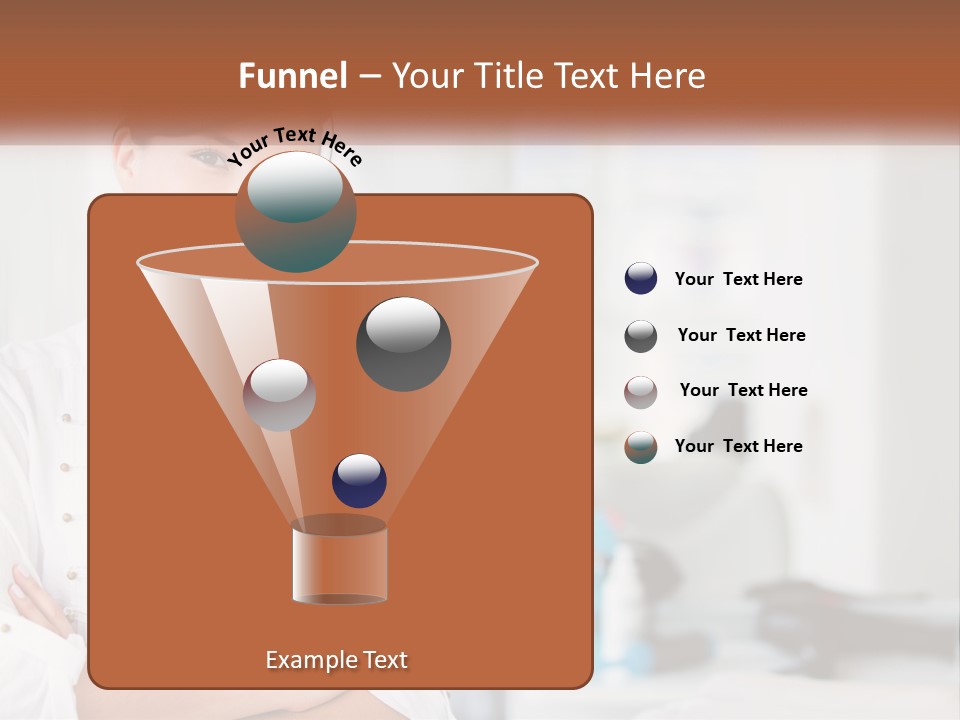 Funnel – Your Title Text Here

Your Text Here

Your Text Here

Your Text Here

Your Text Here

Your Text Here

Example Text